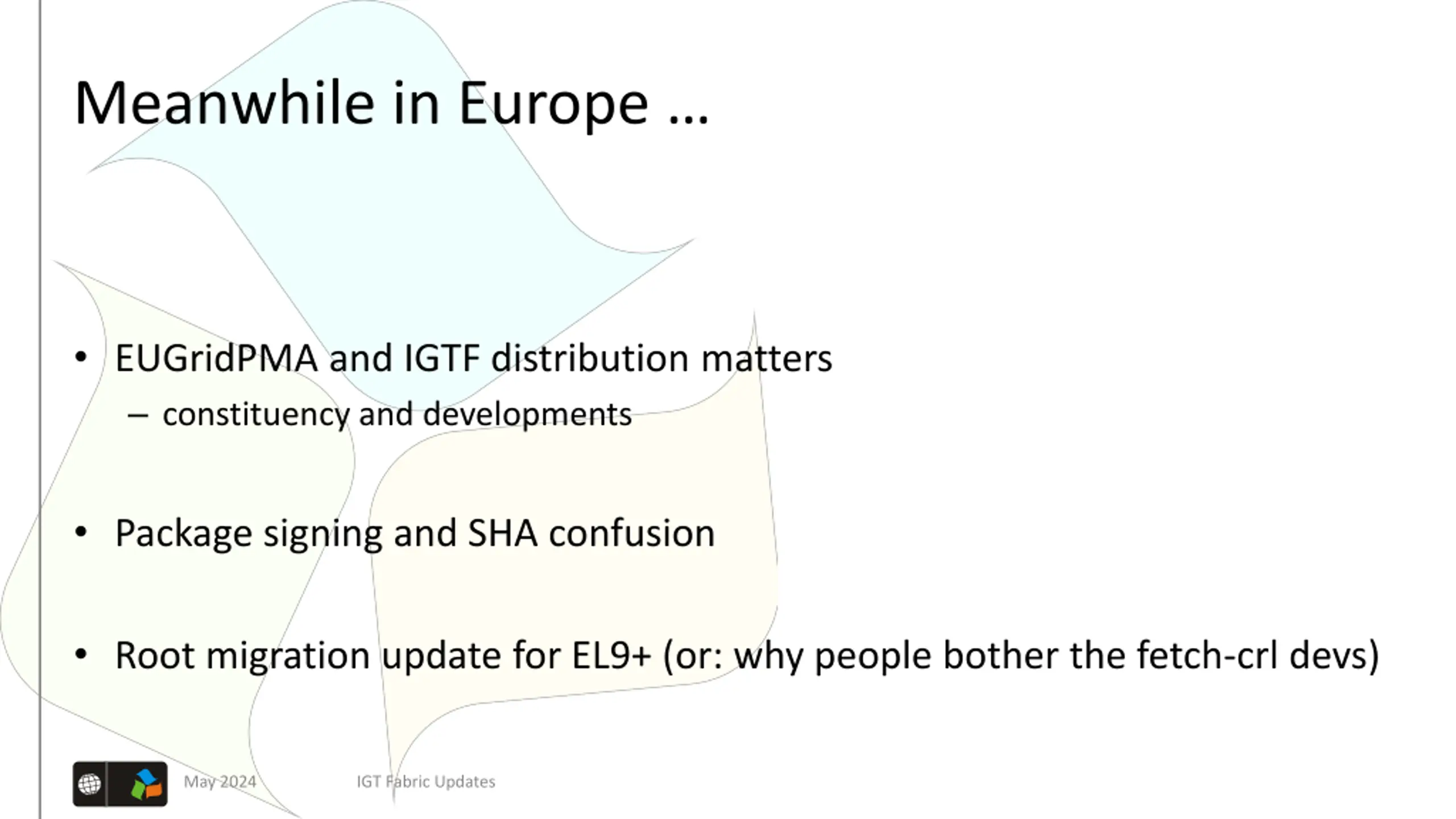 Meanwhile in Europe …

• EUGridPMA and IGTF distribution matters
– constituency and developments

• Package signing and SHA confusion

• Root migration update for EL9+ (or: why people bother the fetch-crl devs)

May 2024 IGT Fabric Updates